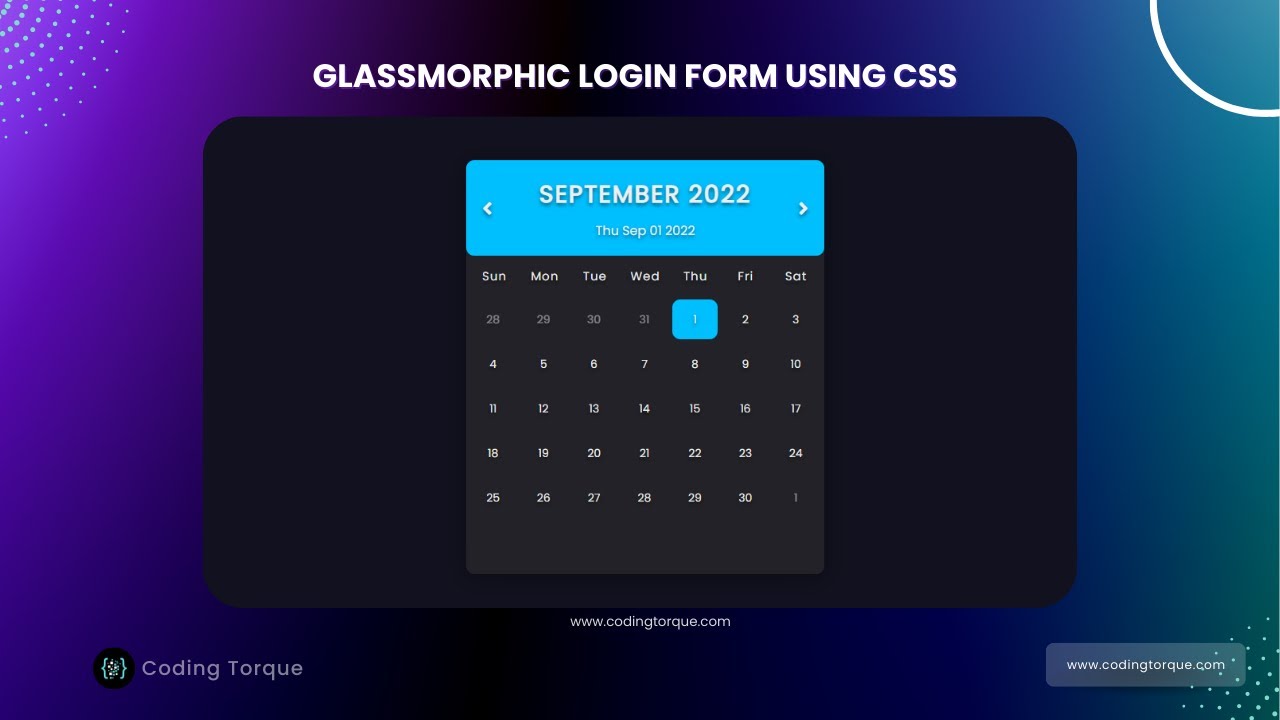 GLASSMORPHIC LOGIN FORM USING CSS

SEPTEMBER 2022

Thu Sep 01 2022

| Sun | Mon | Tue | Wed | Thu | Fri | Sat |
|---|---|---|---|---|---|---|
| 28 | 29 | 30 | 31 | 1 | 2 | 3 |
| 4 | 5 | 6 | 7 | 8 | 9 | 10 |
| 11 | 12 | 13 | 14 | 15 | 16 | 17 |
| 18 | 19 | 20 | 21 | 22 | 23 | 24 |
| 25 | 26 | 27 | 28 | 29 | 30 | 1 |

www.codingtorque.com

Coding Torque

www.codingtorque.com